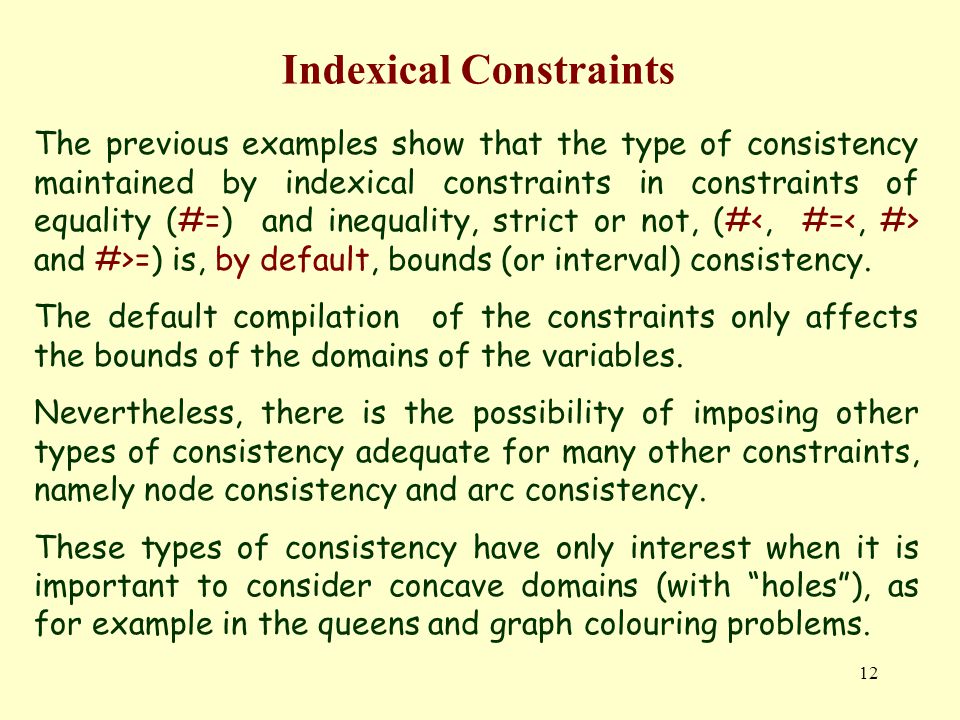 Indexical Constraints

The previous examples show that the type of consistency maintained by indexical constraints in constraints of equality (#=) and inequality, strict or not, (#<, #=<, #> and #>=) is, by default, bounds (or interval) consistency.

The default compilation of the constraints only affects the bounds of the domains of the variables.

Nevertheless, there is the possibility of imposing other types of consistency adequate for many other constraints, namely node consistency and arc consistency.

These types of consistency have only interest when it is important to consider concave domains (with “holes”), as for example in the queens and graph colouring problems.

12